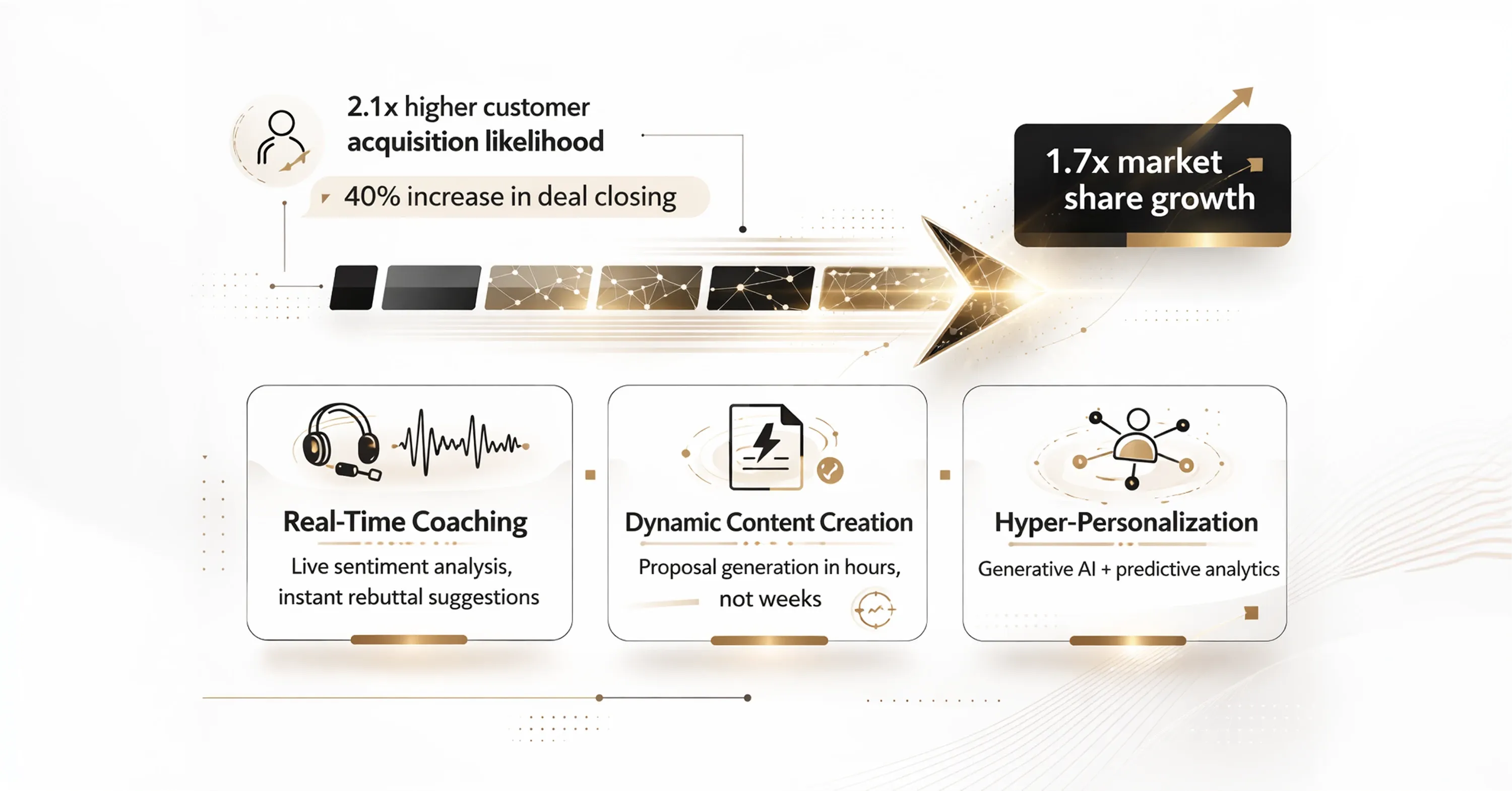 2.1x higher customer acquisition likelihood

40% increase in deal closing

1.7x market share growth

Real-Time Coaching

Live sentiment analysis, instant rebuttal suggestions

Dynamic Content Creation

Proposal generation in hours, not weeks

Hyper-Personalization

Generative AI + predictive analytics